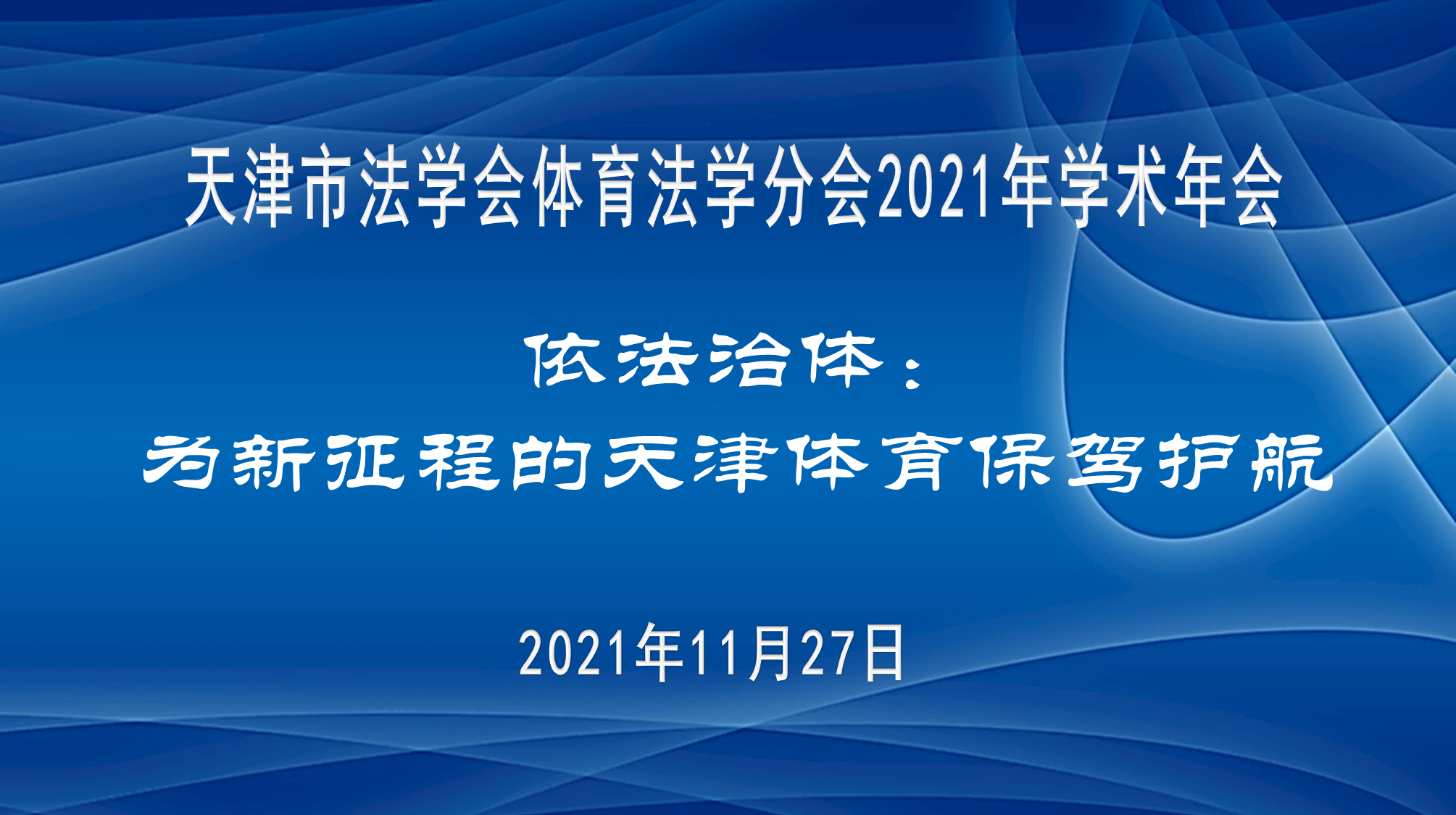 天津市法学会体育法学分会2021年学术年会

依法治体：
为新征程的天津体育保驾护航

2021年11月27日